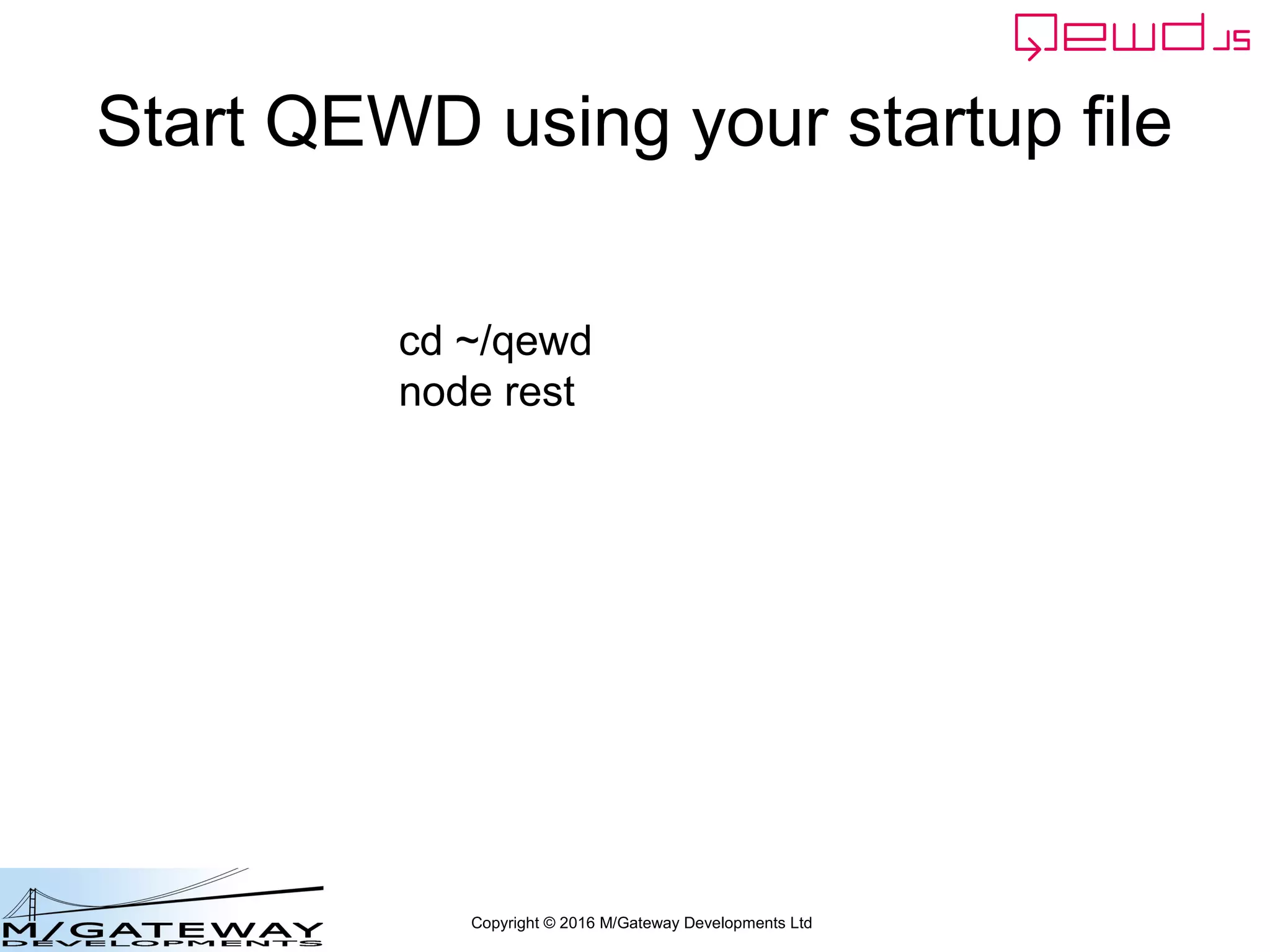 Qewd JS

Start QEWD using your startup file

cd ~/qewd
node rest

M/GATEWAY
DEVELOPMENTS

Copyright © 2016 M/Gateway Developments Ltd